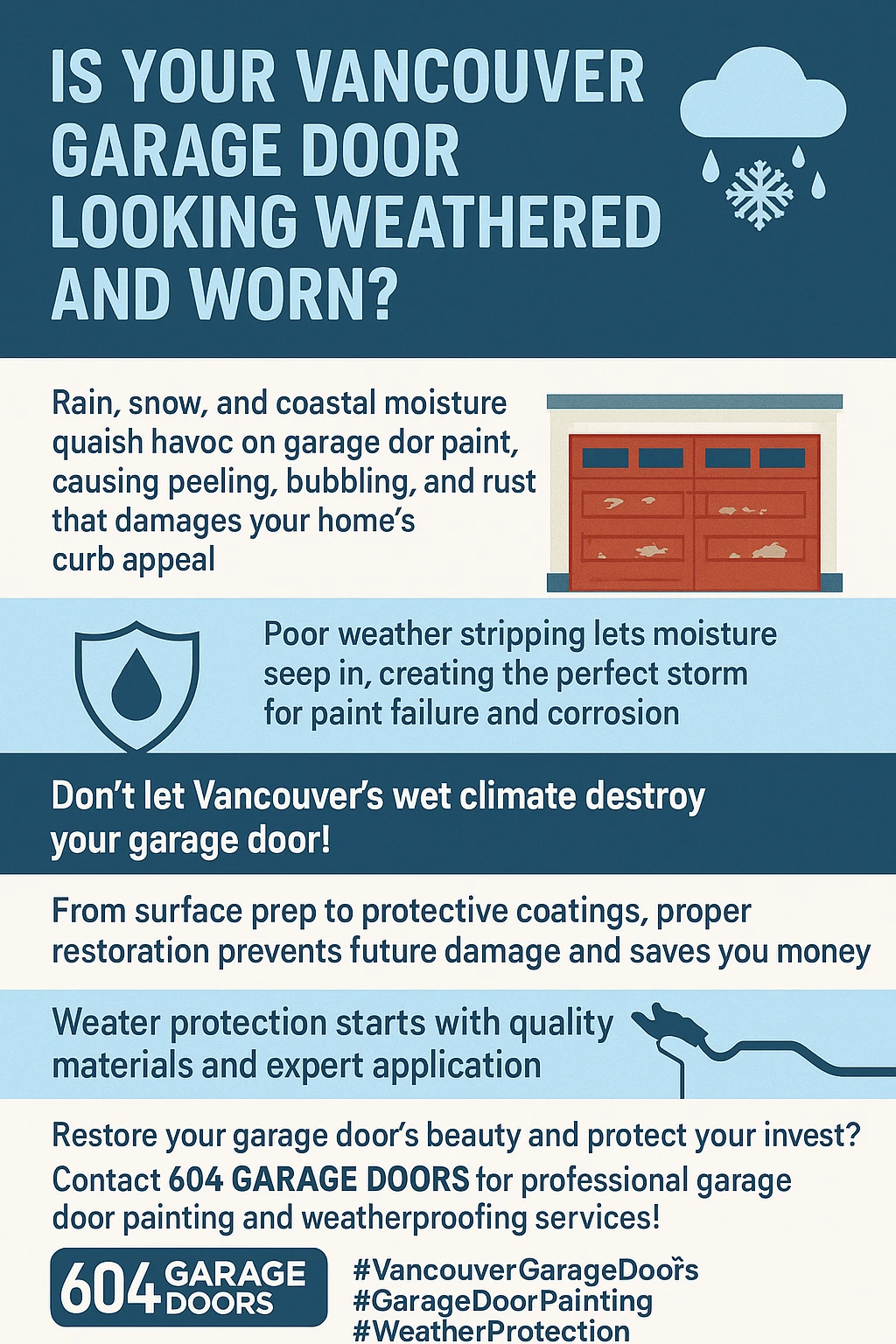 IS YOUR VANCOUVER GARAGE DOOR LOOKING WEATHERED AND WORN?

Rain, snow, and coastal moisture quaish havoc on garage dor paint, causing peeling, bubbling, and rust that damages your home's curb appeal

Poor weather stripping lets moisture seep in, creating the perfect storm for paint failure and corrosion

Don't let Vancouver's wet climate destroy your garage door!

From surface prep to protective coatings, proper restoration prevents future damage and saves you money

Weater protection starts with quality materials and expert application

Restore your garage door's beauty and protect your invest? Contact 604 GARAGE DOORS for professional garage door painting and weatherproofing services!

604 GARAGE DOORS

#VancouverGarageDoors
#GarageDoorPainting
#WeatherProtection